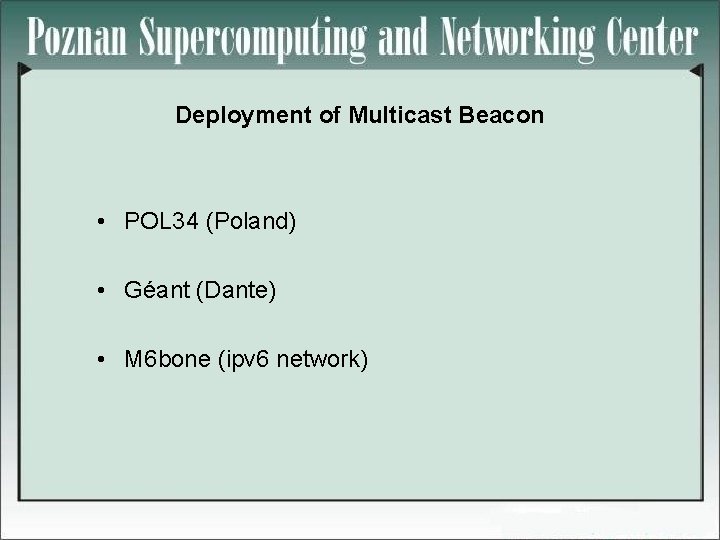 Poznan Supercomputing and Networking Center

Deployment of Multicast Beacon

• POL34 (Poland)

• Géant (Dante)

• M6bone (ipv6 network)